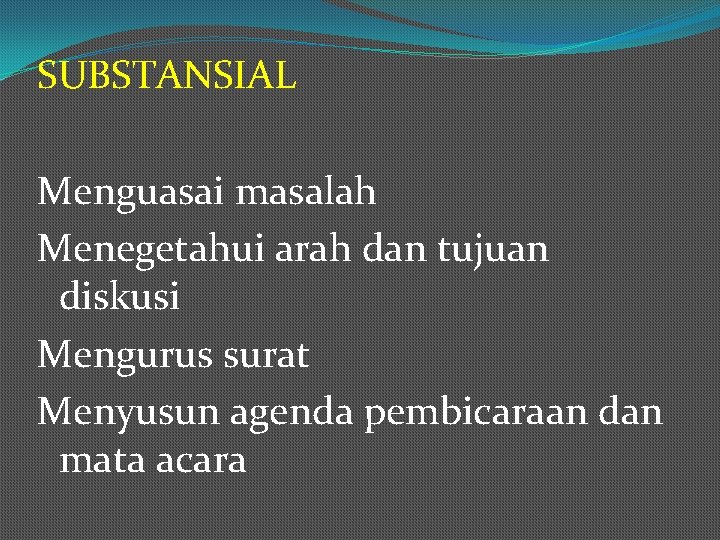 SUBSTANSIAL

Menguasai masalah

Menegetahui arah dan tujuan diskusi

Mengurus surat

Menyusun agenda pembicaraan dan mata acara